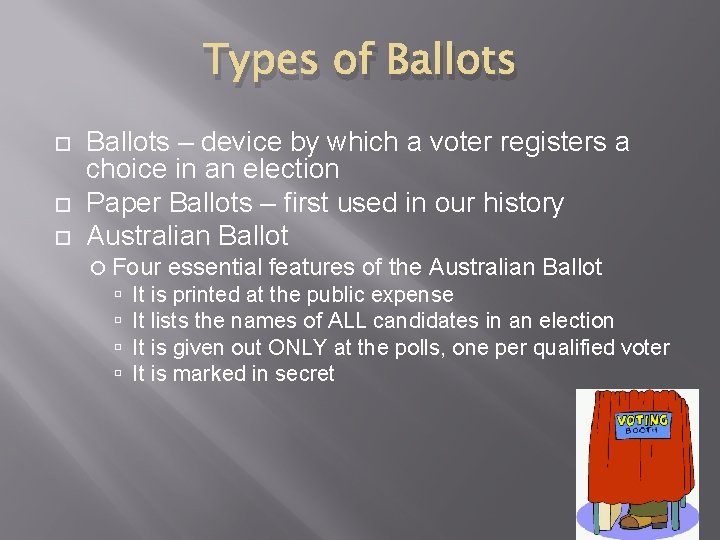 Types of Ballots

Ballots – device by which a voter registers a choice in an election

Paper Ballots – first used in our history

Australian Ballot

Four essential features of the Australian Ballot

It is printed at the public expense

It lists the names of ALL candidates in an election

It is given out ONLY at the polls, one per qualified voter

It is marked in secret

VOTING BOOTH